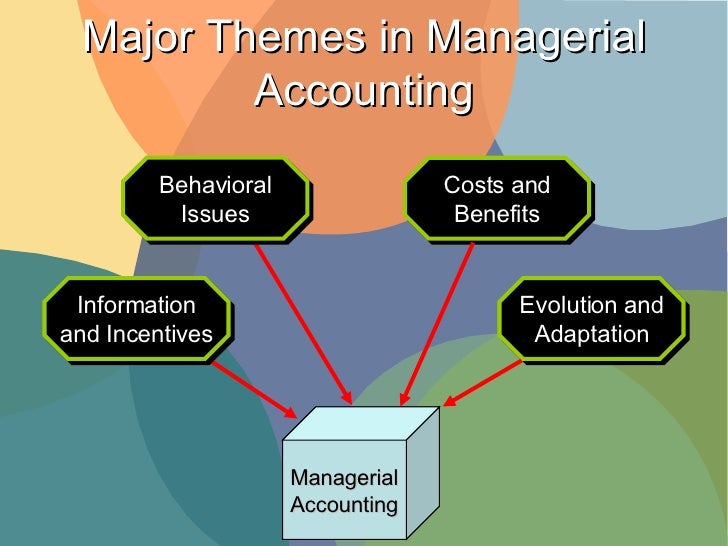 Major Themes in Managerial Accounting

Behavioral Issues

Costs and Benefits

Information and Incentives

Evolution and Adaptation

Managerial Accounting